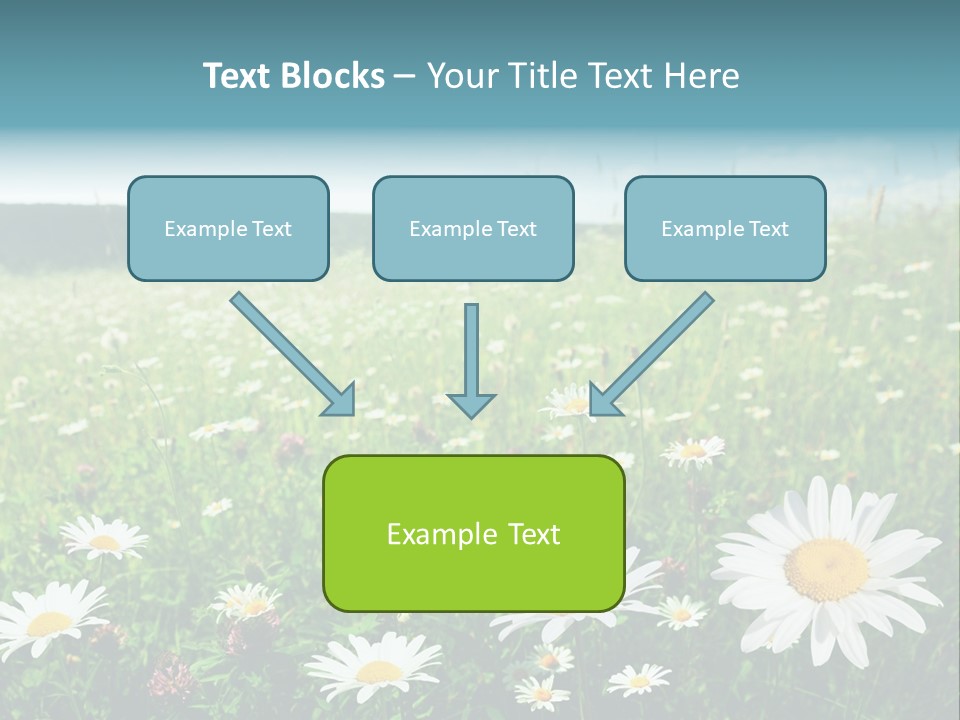 Text Blocks – Your Title Text Here

Example Text

Example Text

Example Text

Example Text